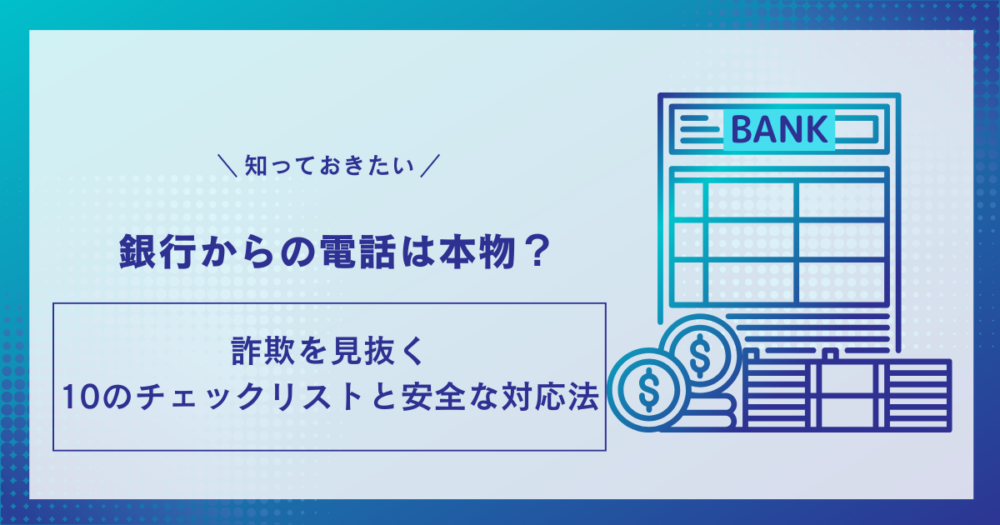 ＼知っておきたい／

銀行からの電話は本物？

詐欺を見抜く
10のチェックリストと安全な対応法

BANK

$

$